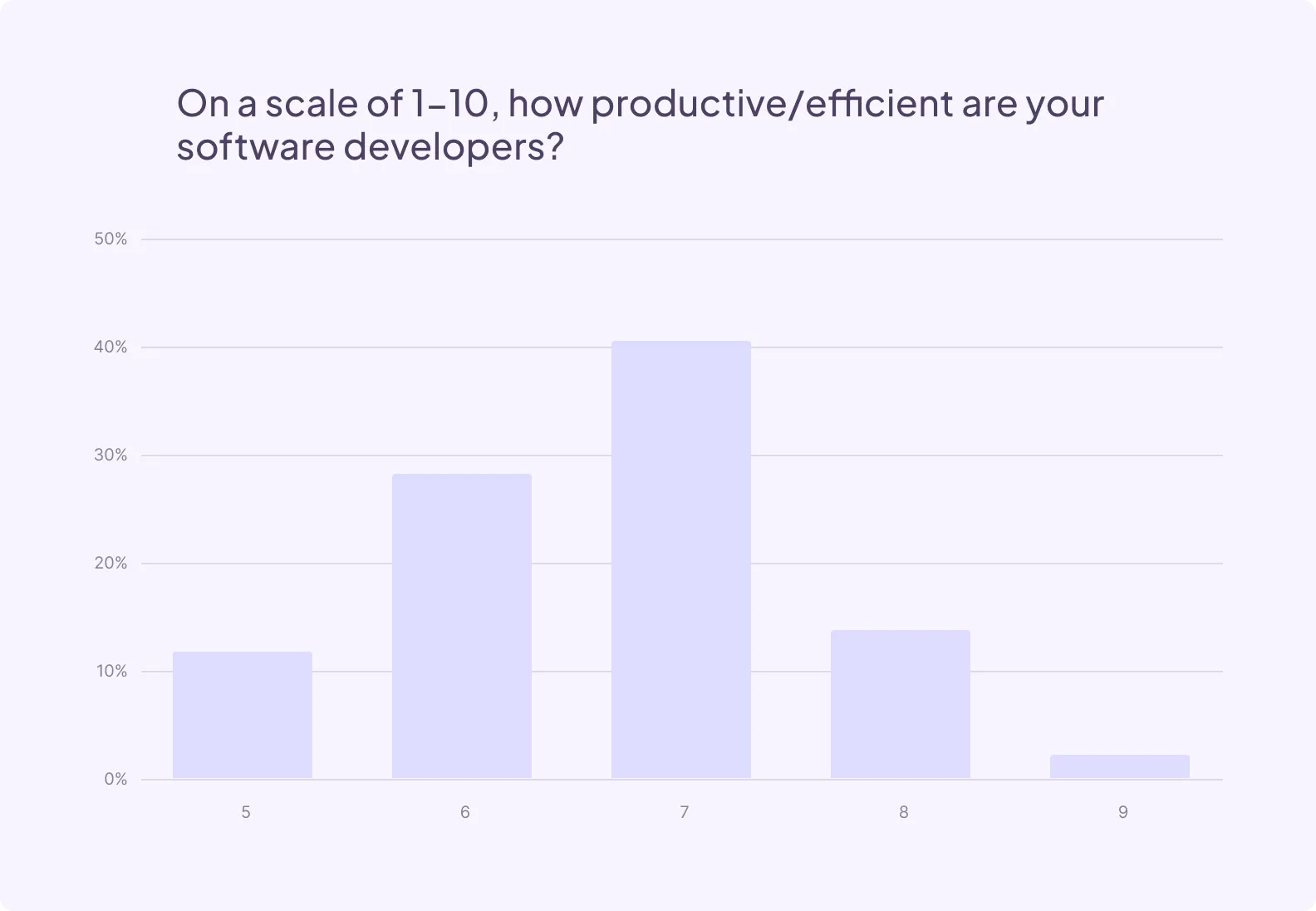 On a scale of 1–10, how productive/efficient are your software developers?

50%
40%
30%
20%
10%
0%

5
6
7
8
9